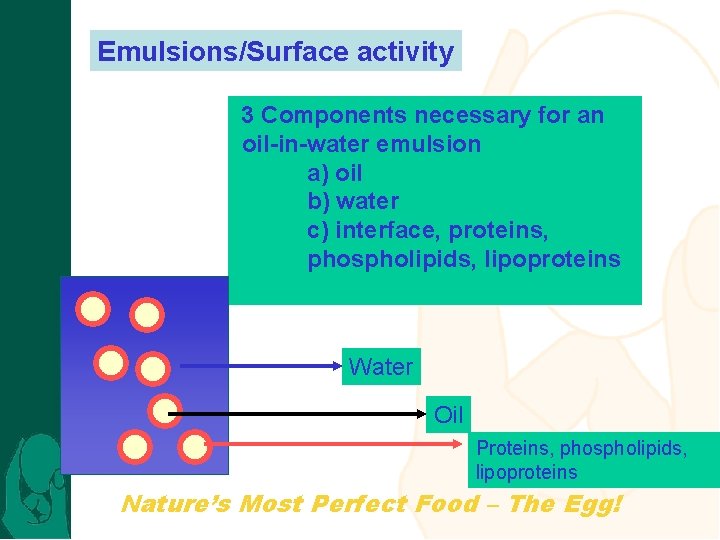 Emulsions/Surface activity

3 Components necessary for an oil-in-water emulsion
a) oil
b) water
c) interface, proteins, phospholipids, lipoproteins

Water

Oil

Proteins, phospholipids, lipoproteins

Nature's Most Perfect Food – The Egg!